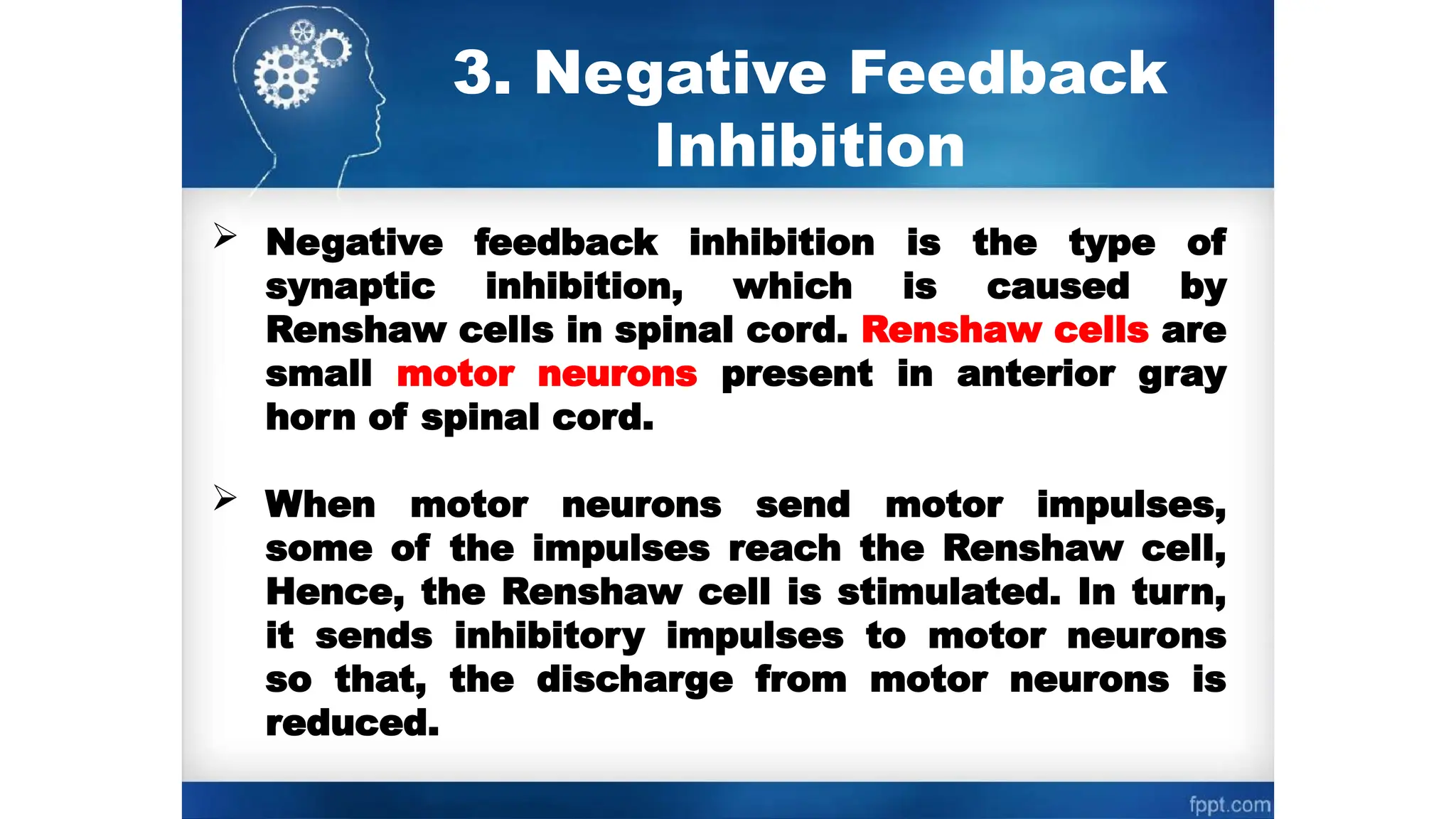 3. Negative Feedback Inhibition

➢ Negative feedback inhibition is the type of synaptic inhibition, which is caused by Renshaw cells in spinal cord. Renshaw cells are small motor neurons present in anterior gray horn of spinal cord.

➢ When motor neurons send motor impulses, some of the impulses reach the Renshaw cell, Hence, the Renshaw cell is stimulated. In turn, it sends inhibitory impulses to motor neurons so that, the discharge from motor neurons is reduced.

fppt.com